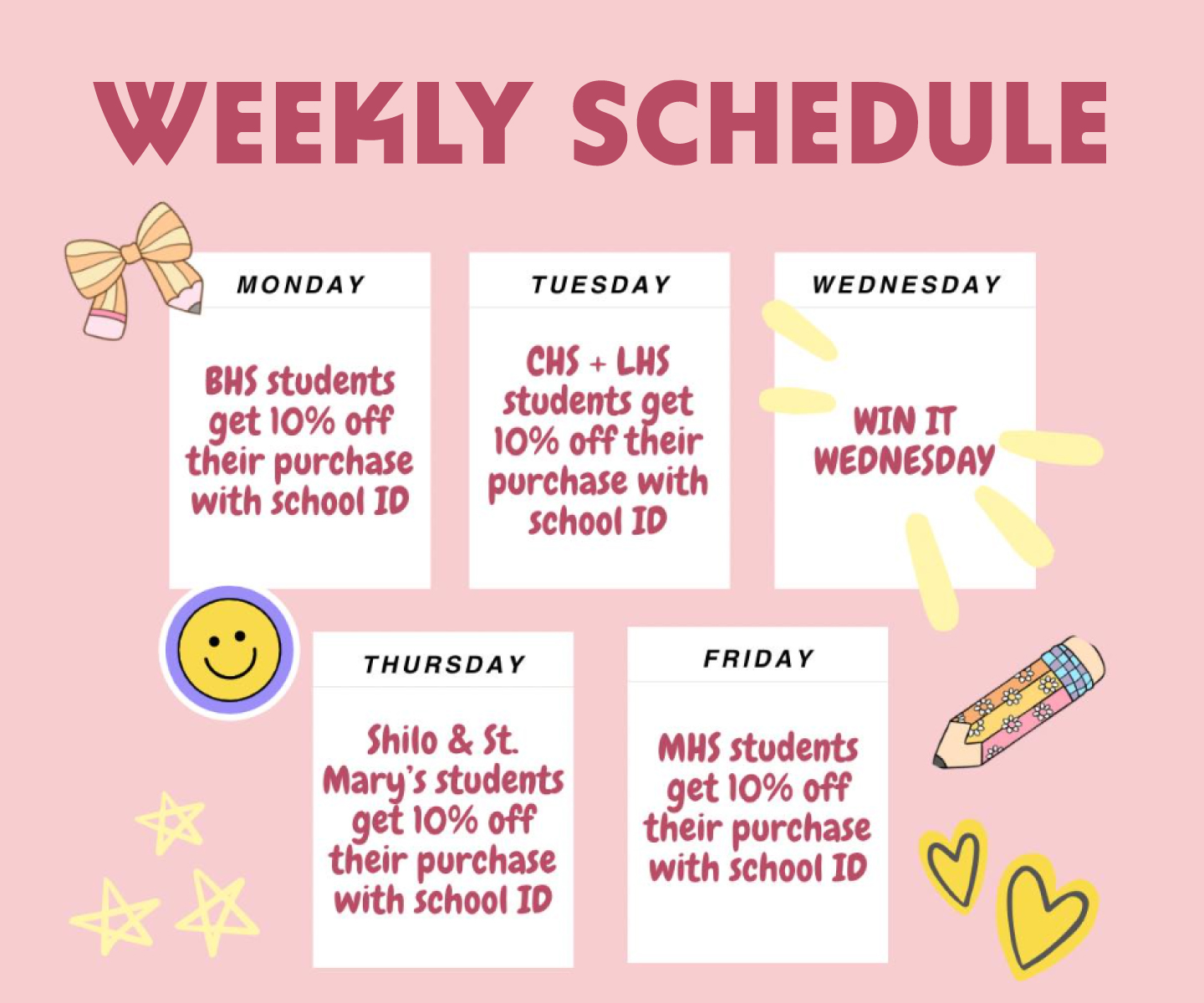 WEEKLY SCHEDULE

MONDAY

BHS students get 10% off their purchase with school ID

TUESDAY

CHS + LHS students get 10% off their purchase with school ID

WEDNESDAY

WIN IT WEDNESDAY

THURSDAY

Shilo & St. Mary's students get 10% off their purchase with school ID

FRIDAY

MHS students get 10% off their purchase with school ID